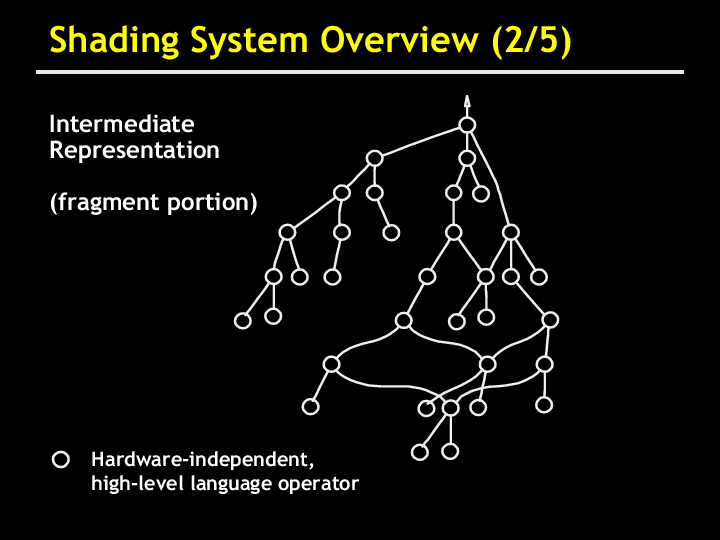 Shading System Overview (2/5)

Intermediate Representation

(fragment portion)

Hardware-independent, high-level language operator